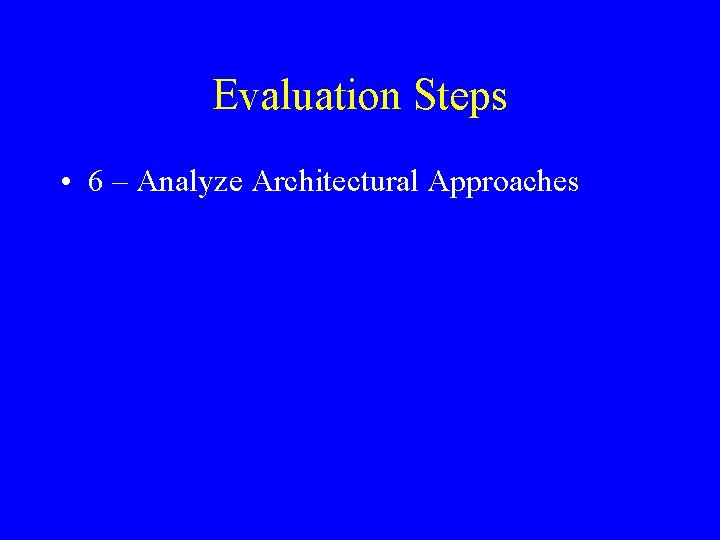 Evaluation Steps

• 6 – Analyze Architectural Approaches